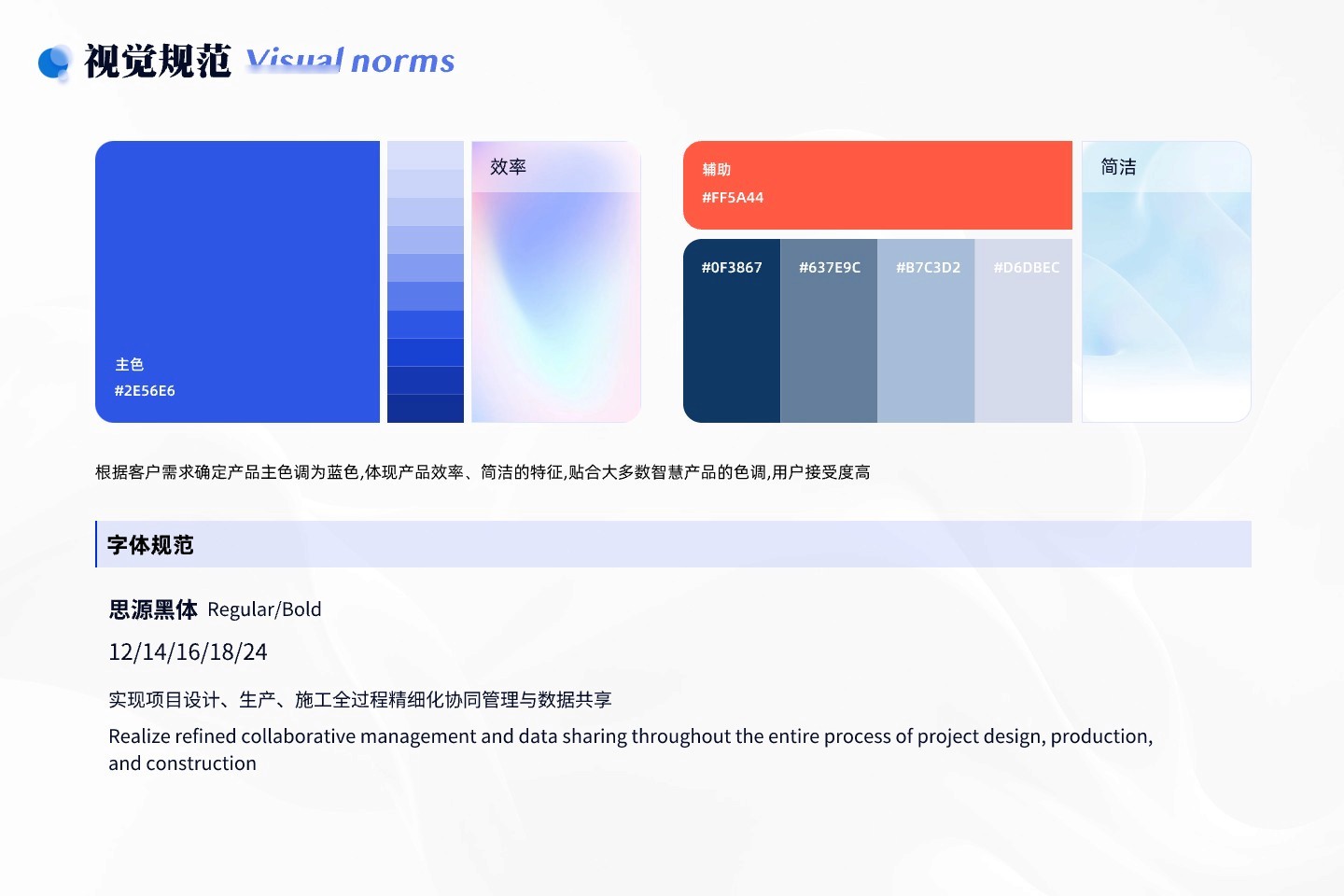 视觉规范 Visual norms

主色
#2E56E6

效率

辅助
#FF5A44

#0F3867

#637E9C

#B7C3D2

#D6DBEC

简洁

根据客户需求确定产品主色调为蓝色,体现产品效率、简洁的特征,贴合大多数智慧产品的色调,用户接受度高

字体规范

思源黑体 Regular/Bold

12/14/16/18/24

实现项目设计、生产、施工全过程精细化协同管理与数据共享

Realize refined collaborative management and data sharing throughout the entire process of project design, production, and construction